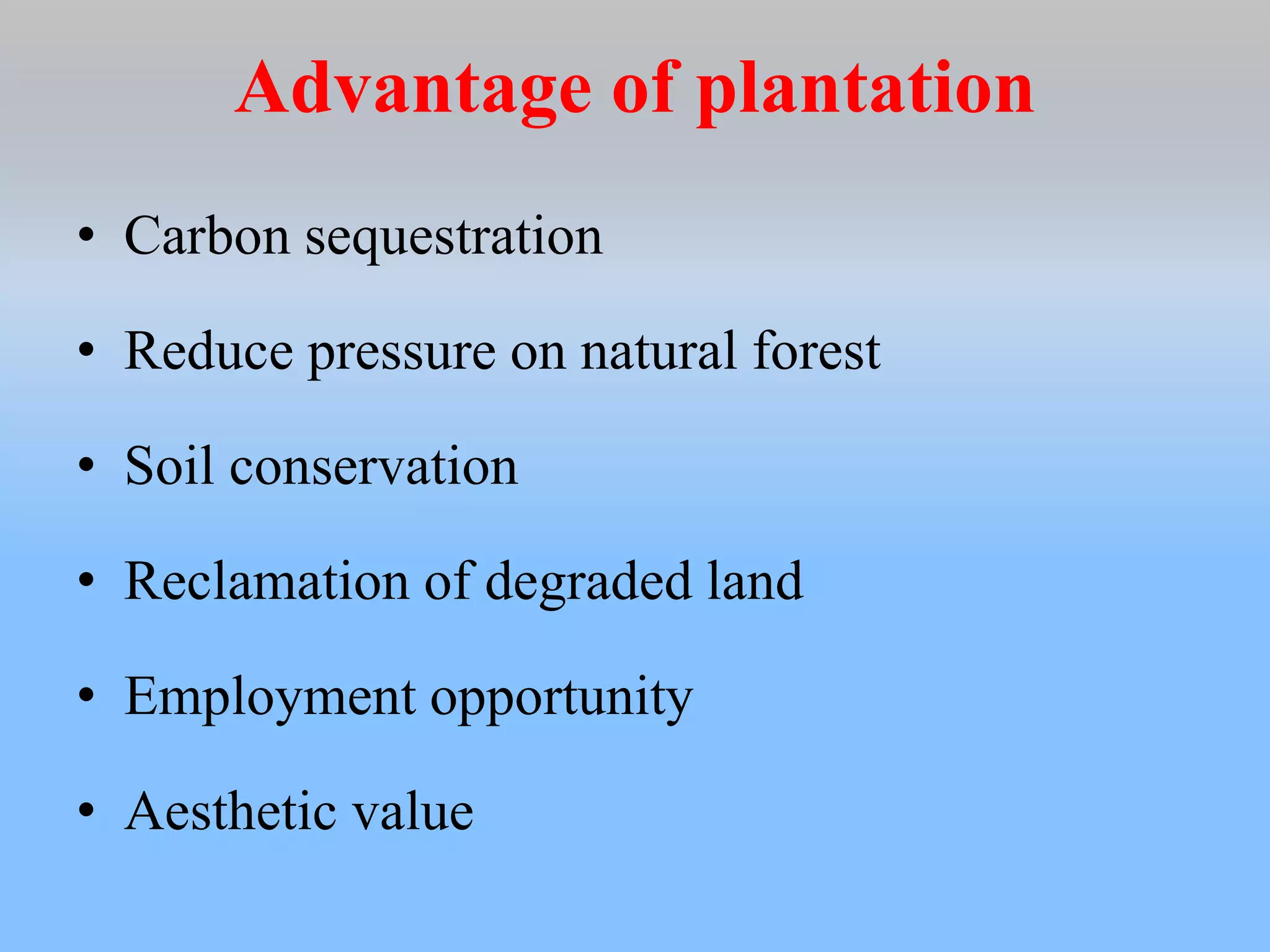 Advantage of plantation

• Carbon sequestration
• Reduce pressure on natural forest
• Soil conservation
• Reclamation of degraded land
• Employment opportunity
• Aesthetic value